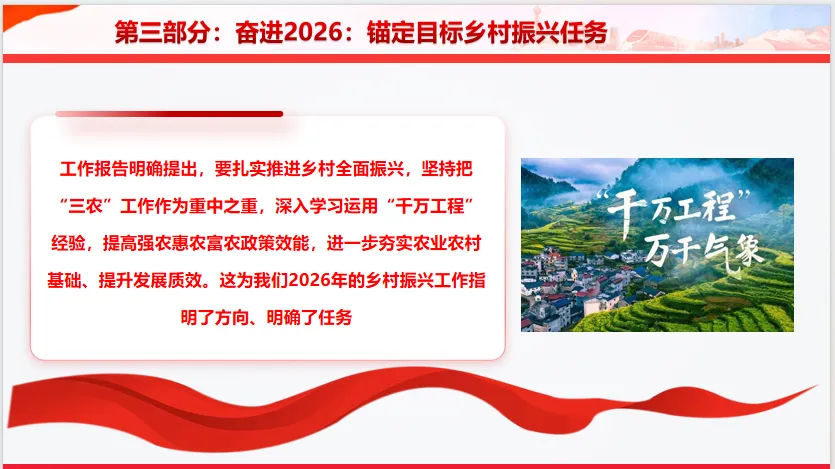 第三部分：奋进2026：锚定目标乡村振兴任务

工作报告明确提出，要扎实推进乡村全面振兴，坚持把“三农”工作作为重中之重，深入学习运用“千万工程”经验，提高强农惠农富农政策效能，进一步夯实农业农村基础、提升发展质效。这为我们2026年的乡村振兴工作指明了方向、明确了任务

“千万工程”
万千气象